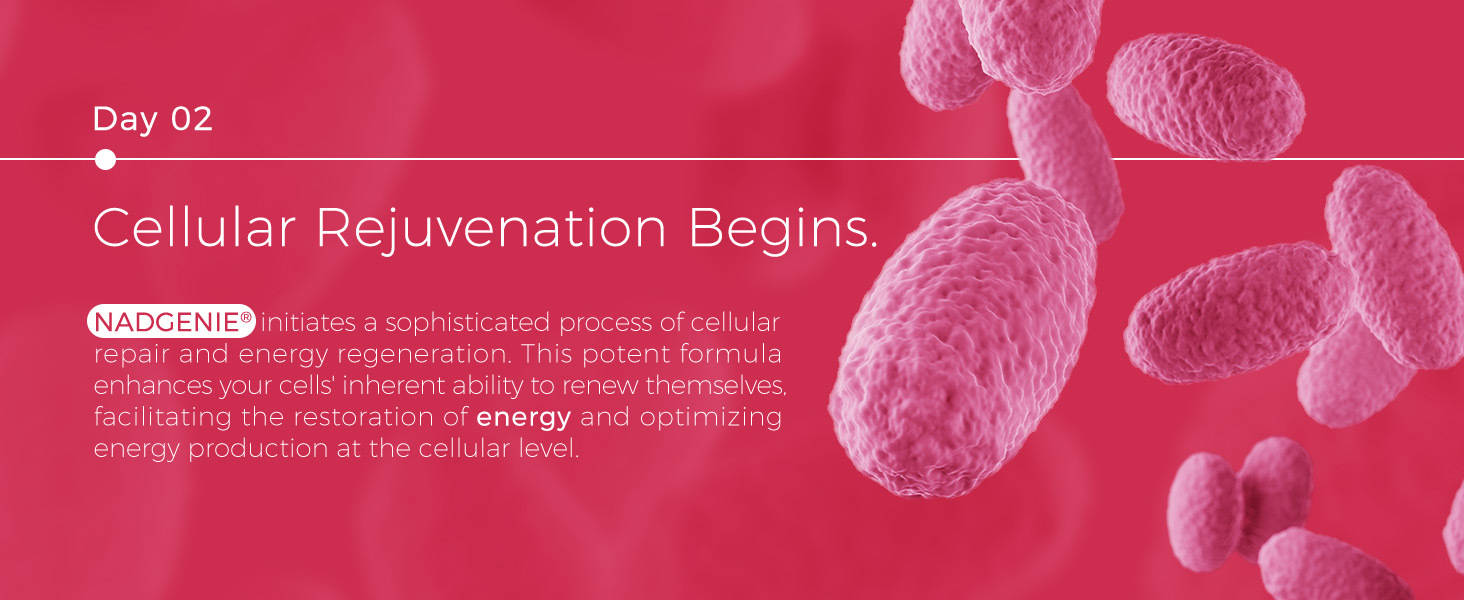 Day 02

Cellular Rejuvenation Begins.

NADGENIE® initiates a sophisticated process of cellular repair and energy regeneration. This potent formula enhances your cells' inherent ability to renew themselves, facilitating the restoration of energy and optimizing energy production at the cellular level.